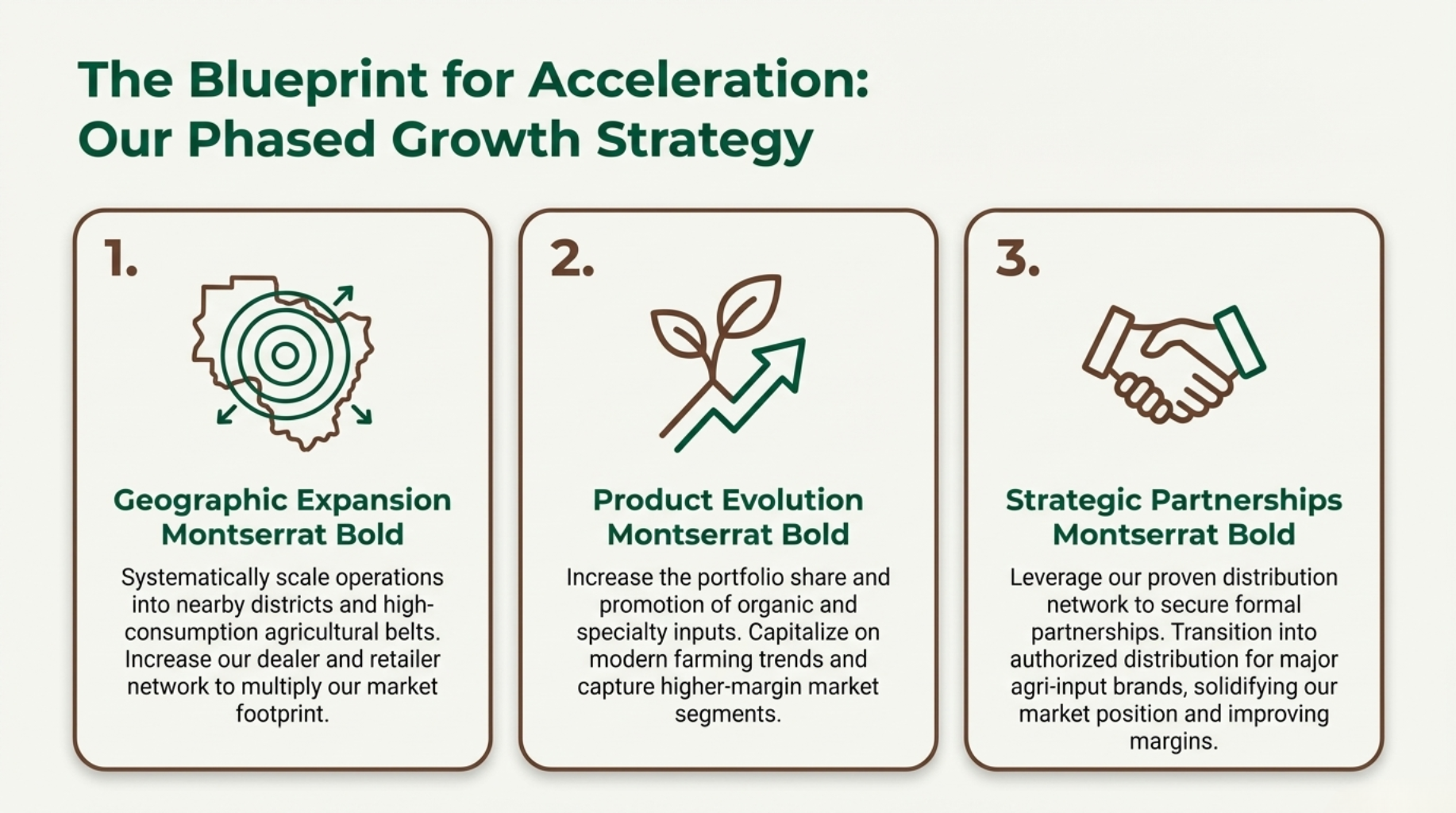 The Blueprint for Acceleration: Our Phased Growth Strategy

1.

Geographic Expansion Montserrat Bold

Systematically scale operations into nearby districts and high-consumption agricultural belts. Increase our dealer and retailer network to multiply our market footprint.

2.

Product Evolution Montserrat Bold

Increase the portfolio share and promotion of organic and specialty inputs. Capitalize on modern farming trends and capture higher-margin market segments.

3.

Strategic Partnerships Montserrat Bold

Leverage our proven distribution network to secure formal partnerships. Transition into authorized distribution for major agri-input brands, solidifying our market position and improving margins.